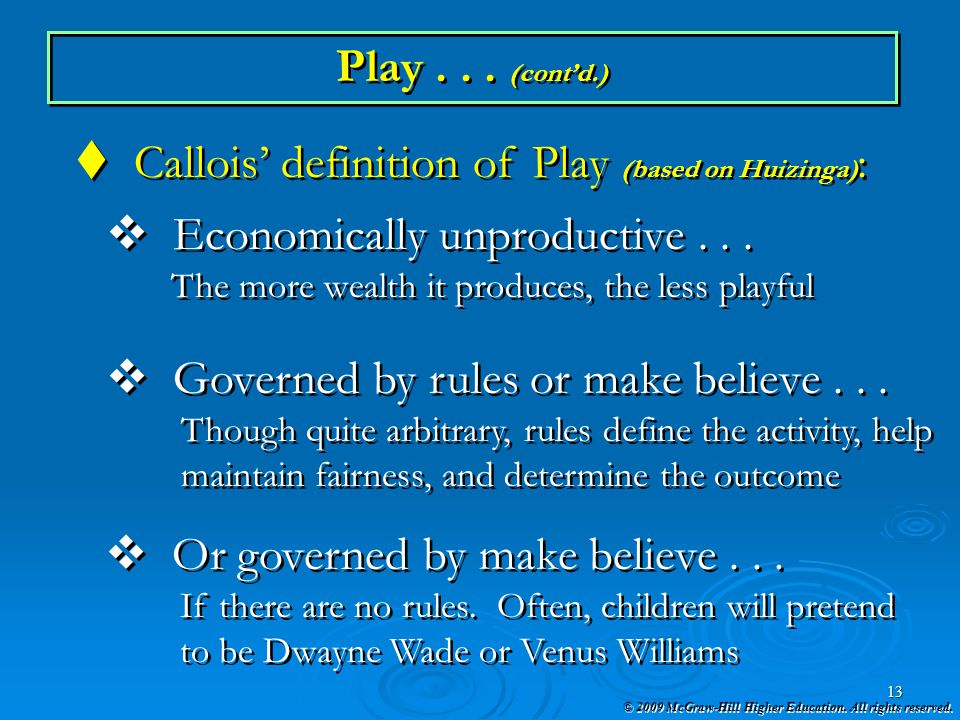 Play . . . (cont'd.)

♦ Callois' definition of Play (based on Huizinga):

❖ Economically unproductive . . .
The more wealth it produces, the less playful

❖ Governed by rules or make believe . . .
Though quite arbitrary, rules define the activity, help maintain fairness, and determine the outcome

❖ Or governed by make believe . . .
If there are no rules. Often, children will pretend to be Dwayne Wade or Venus Williams

13

© 2009 McGraw-Hill Higher Education. All rights reserved.